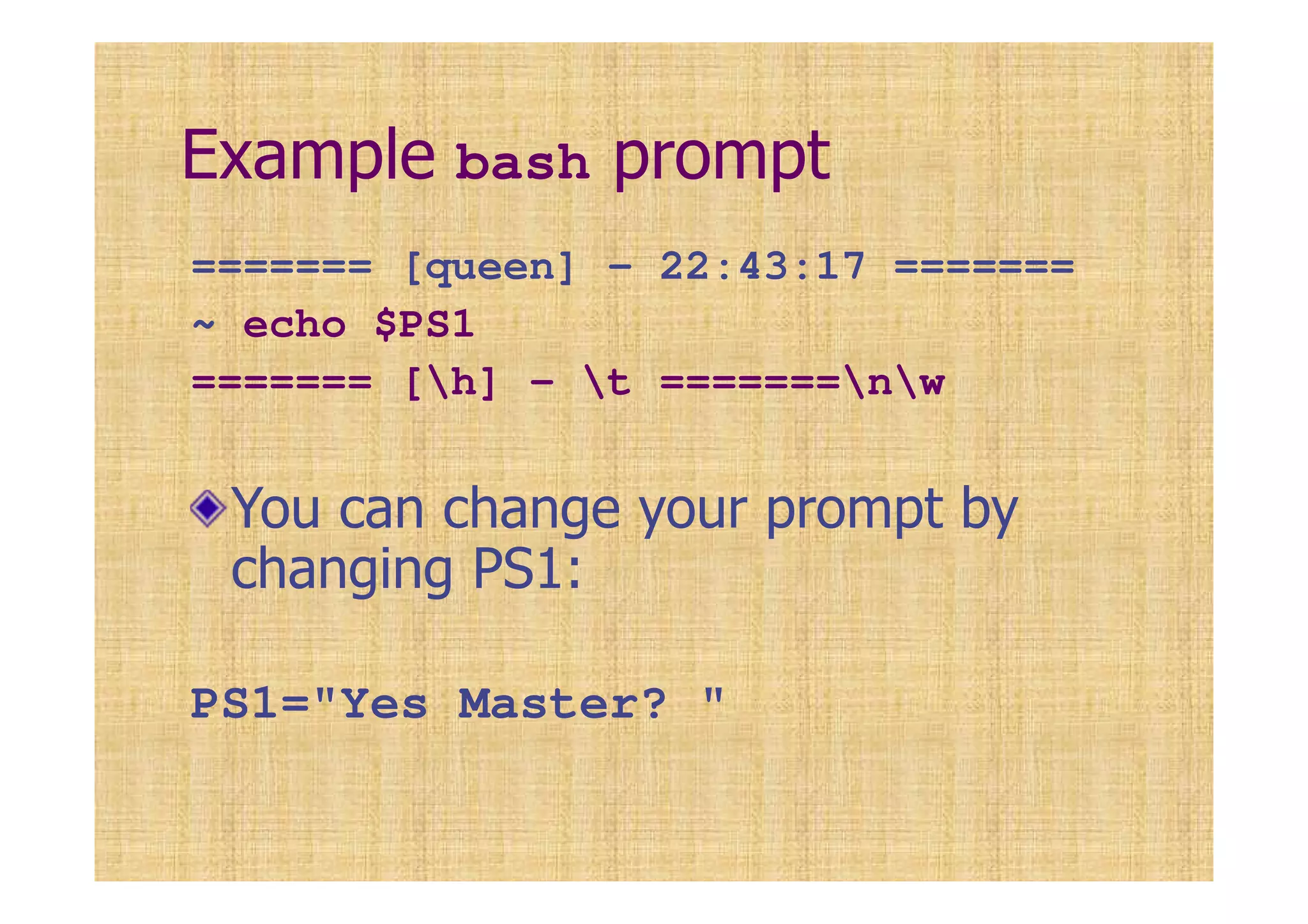 Example bash prompt

======= [queen] - 22:43:17 =======
~ echo $PS1
======= [\h] - \t =======\n\w

You can change your prompt by changing PS1:

PS1="Yes Master? "